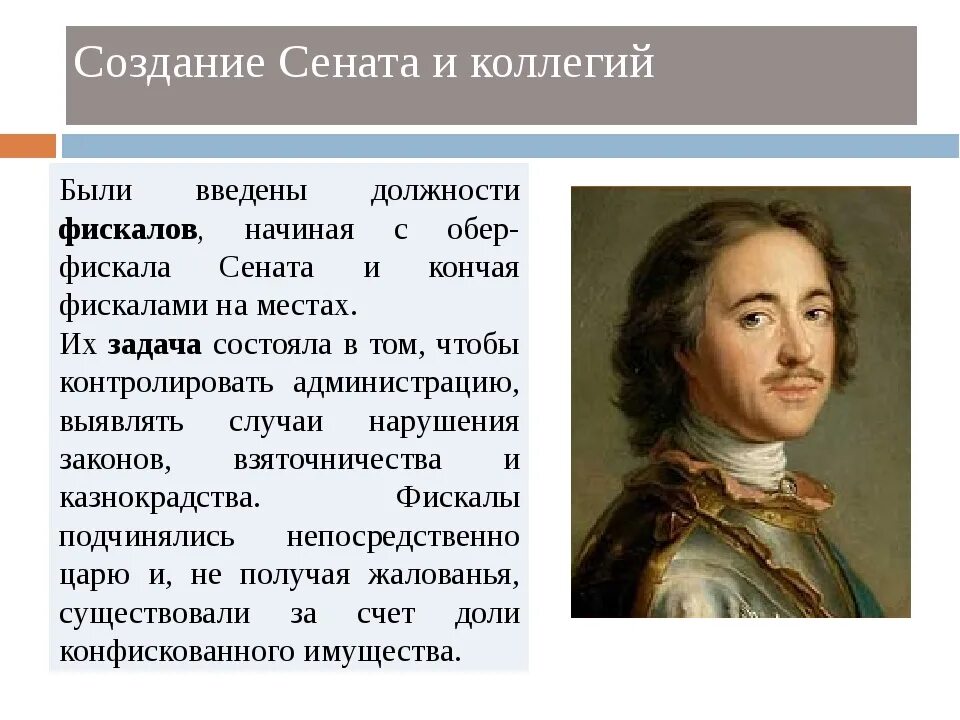 Создание Сената и коллегий

Были введены должности фискалов, начиная с обер-фискала Сената и кончая фискалами на местах.

Их задача состояла в том, чтобы контролировать администрацию, выявлять случаи нарушения законов, взяточничества и казнокрадства. Фискалы подчинялись непосредственно царю и, не получая жалованья, существовали за счет доли конфискованного имущества.